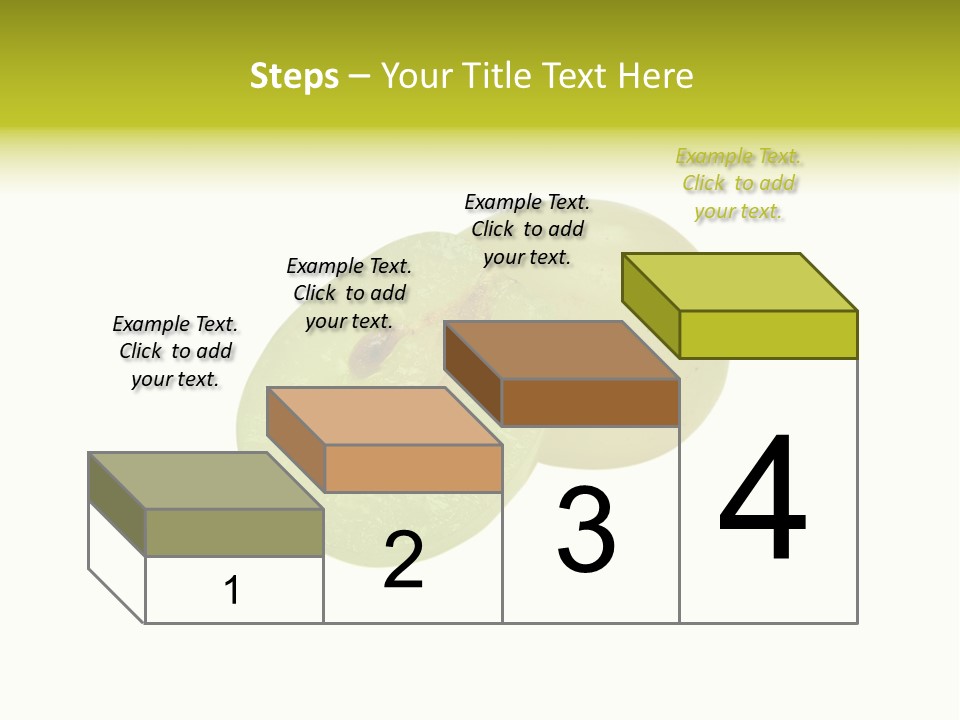 Steps – Your Title Text Here

Example Text. Click to add your text.

Example Text. Click to add your text.

Example Text. Click to add your text.

Example Text. Click to add your text.

1

2

3

4